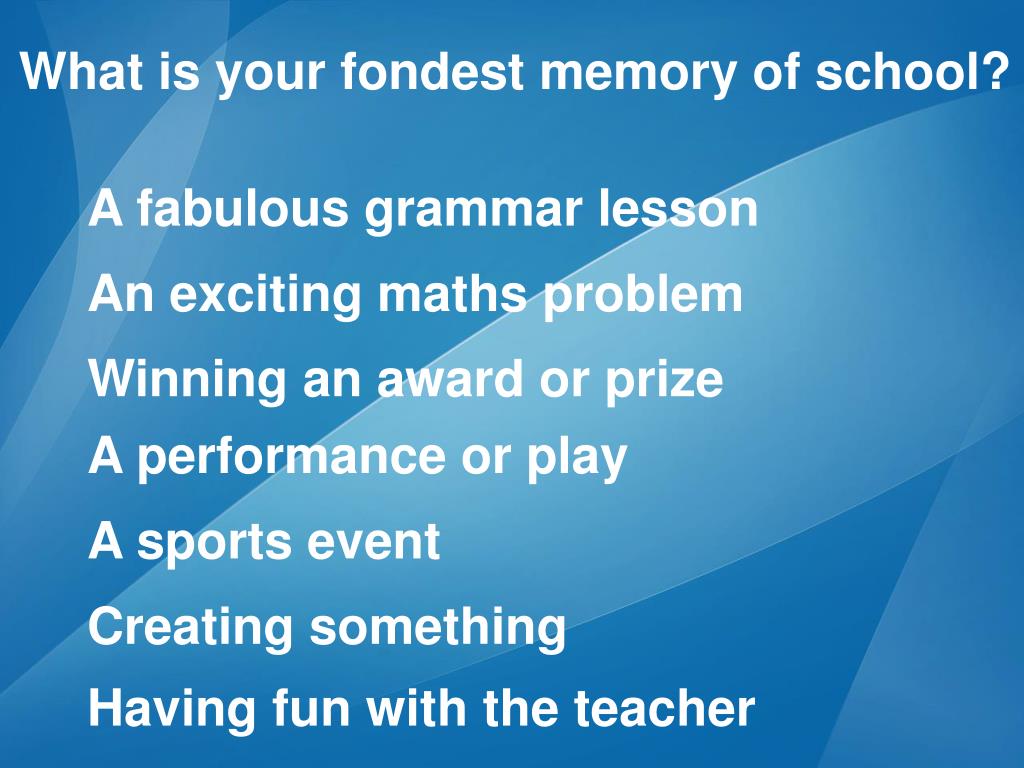 What is your fondest memory of school?

A fabulous grammar lesson

An exciting maths problem

Winning an award or prize

A performance or play

A sports event

Creating something

Having fun with the teacher